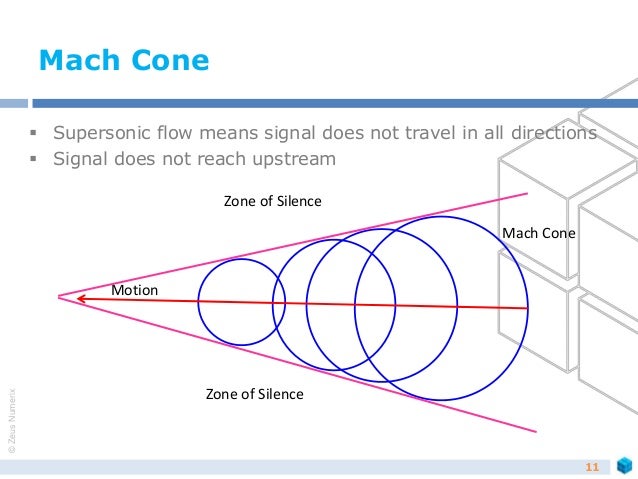 Mach Cone

▪ Supersonic flow means signal does not travel in all directions
▪ Signal does not reach upstream

Zone of Silence

Mach Cone

Motion

Zone of Silence

© Zeus Numerix

11